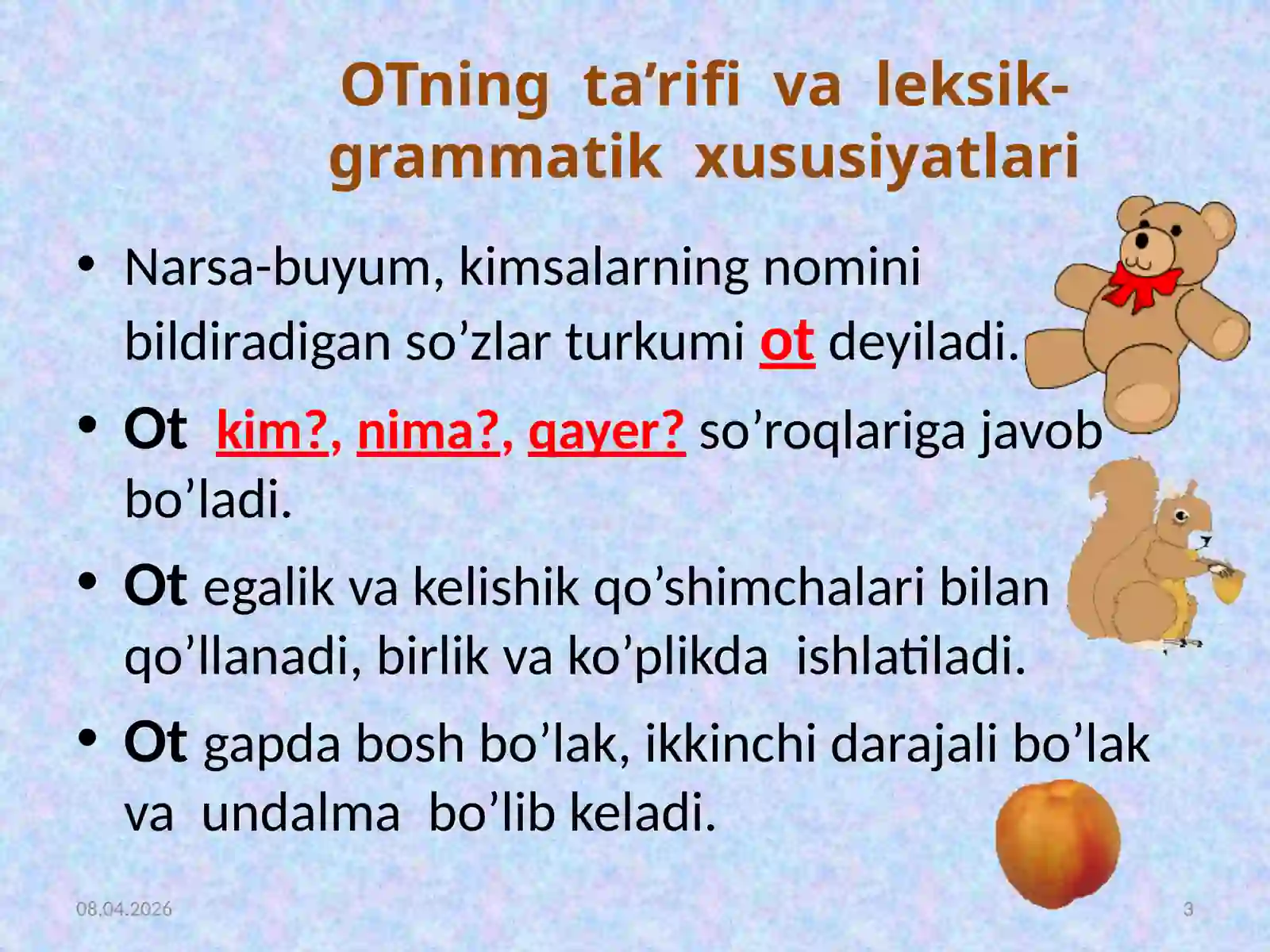 OTning ta’rifi va leksik-grammatik xususiyatlari

• Narsa-buyum, kimsalarning nomini bildiradigan so’zlar turkumi ot deyiladi.

• Ot kim?, nima?, qayer? so’roqlariga javob bo’ladi.

• Ot egalik va kelishik qo’shimchalari bilan qo’llanadi, birlik va ko’plikda ishlatiladi.

• Ot gapda bosh bo’lak, ikkinchi darajali bo’lak va undalma bo’lib keladi.

08.04.2026

3